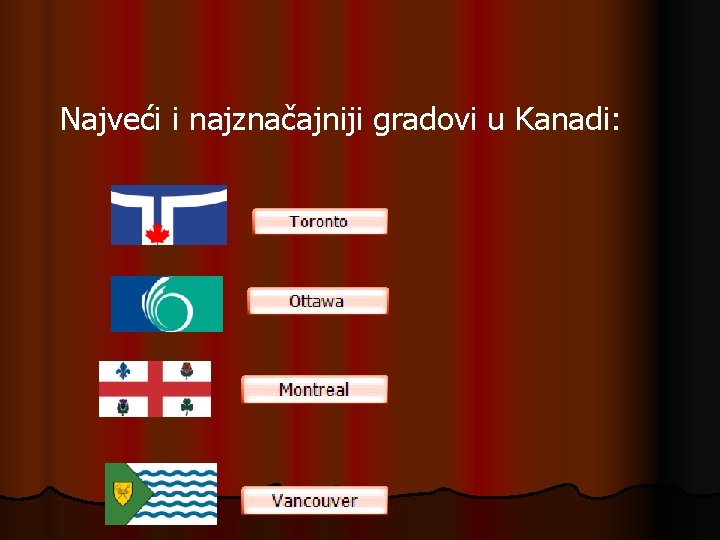 Najveći i najznačajniji gradovi u Kanadi:

Toronto

Ottawa

Montreal

Vancouver